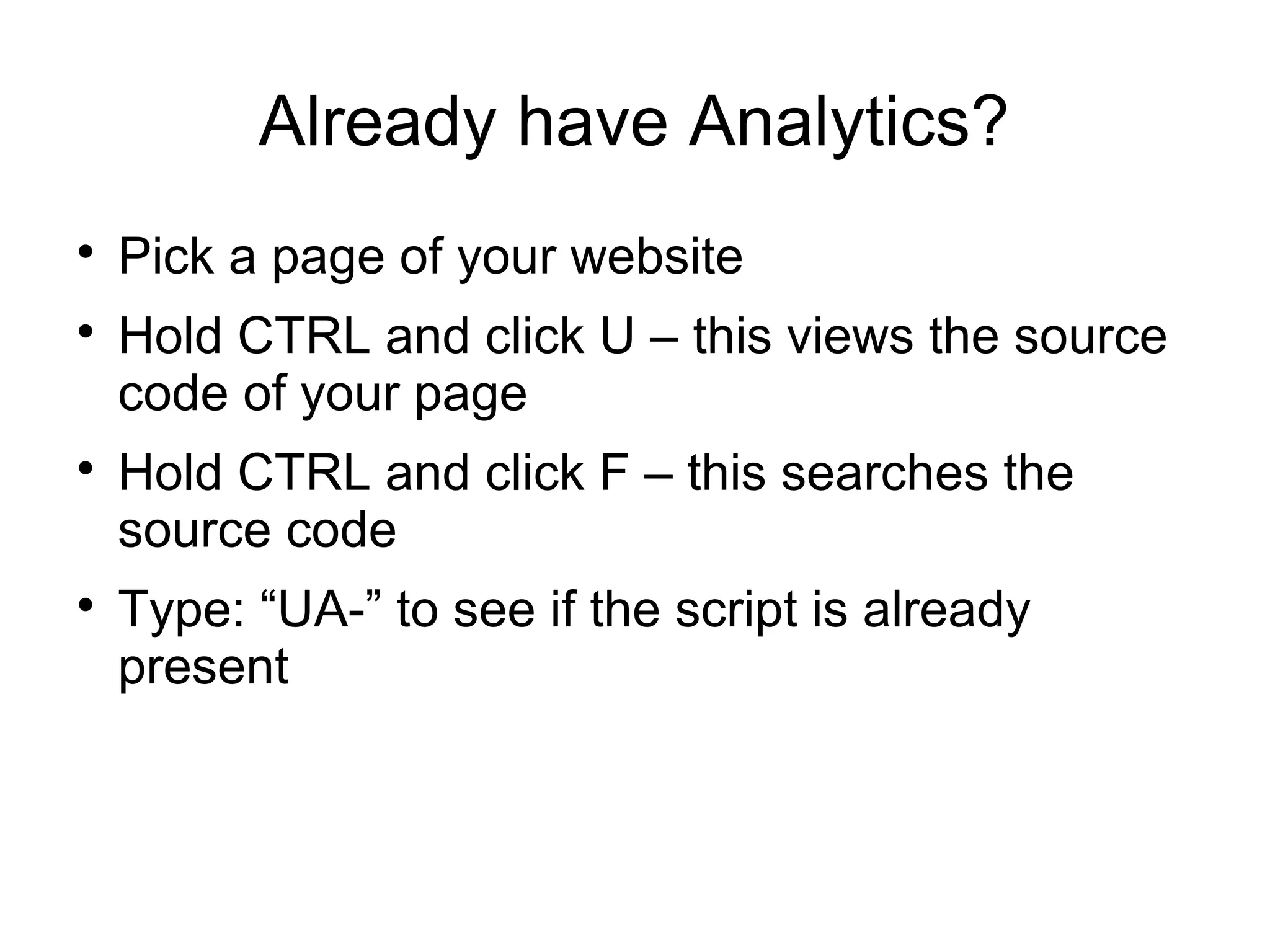 Already have Analytics?

• Pick a page of your website
• Hold CTRL and click U – this views the source code of your page
• Hold CTRL and click F – this searches the source code
• Type: “UA-” to see if the script is already present